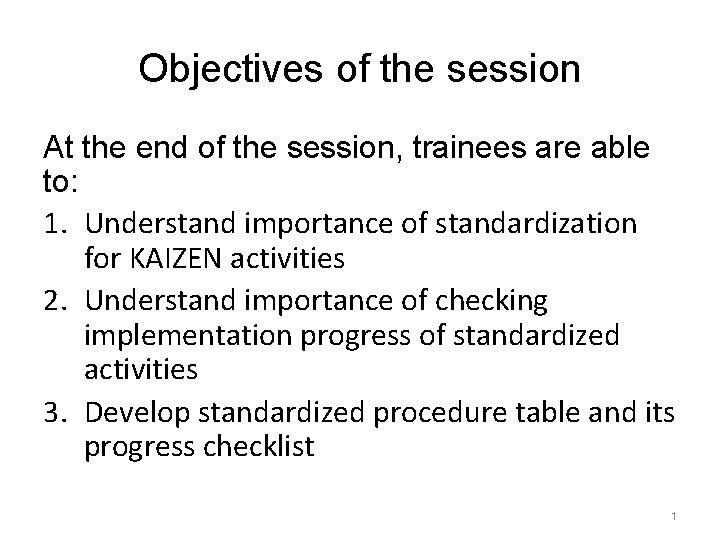 Objectives of the session

At the end of the session, trainees are able to:

1. Understand importance of standardization for KAIZEN activities
2. Understand importance of checking implementation progress of standardized activities
3. Develop standardized procedure table and its progress checklist

1